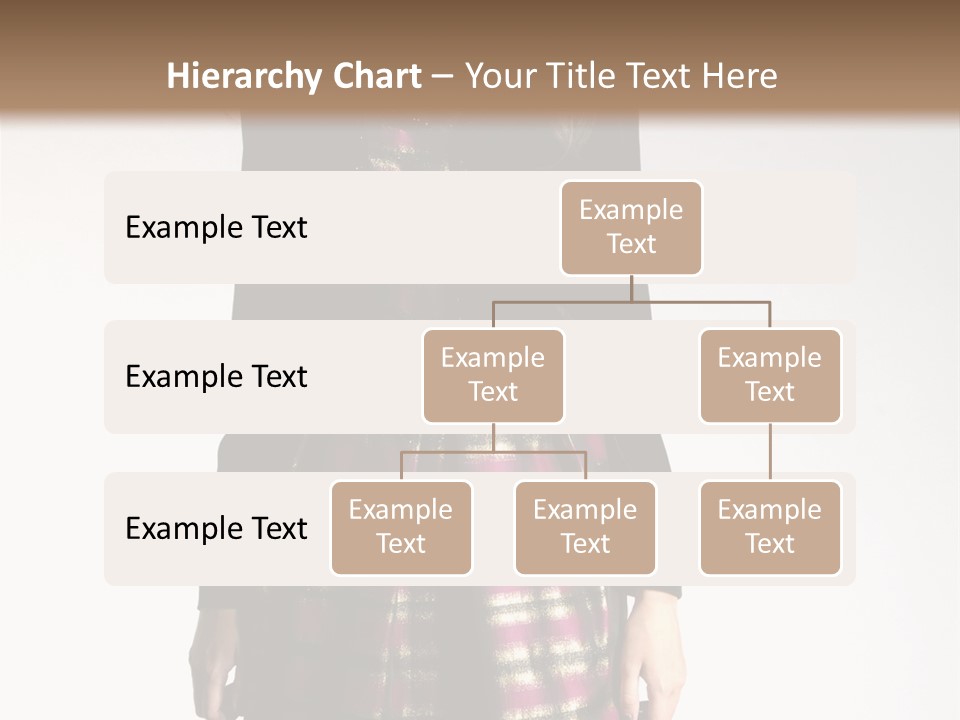 Hierarchy Chart – Your Title Text Here

Example Text

Example Text

Example Text

Example Text

Example Text

Example Text

Example Text

Example Text

Example Text